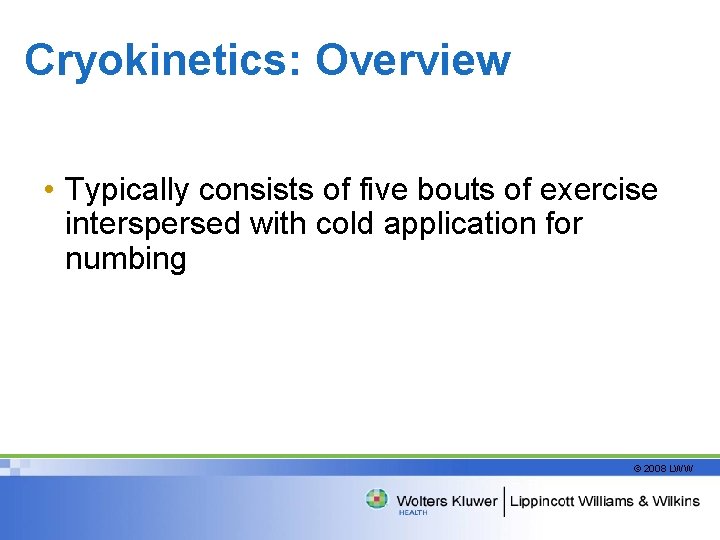 Cryokinetics: Overview

• Typically consists of five bouts of exercise interspersed with cold application for numbing

© 2008 LWW

Wolters Kluwer HEALTH | Lippincott Williams & Wilkins